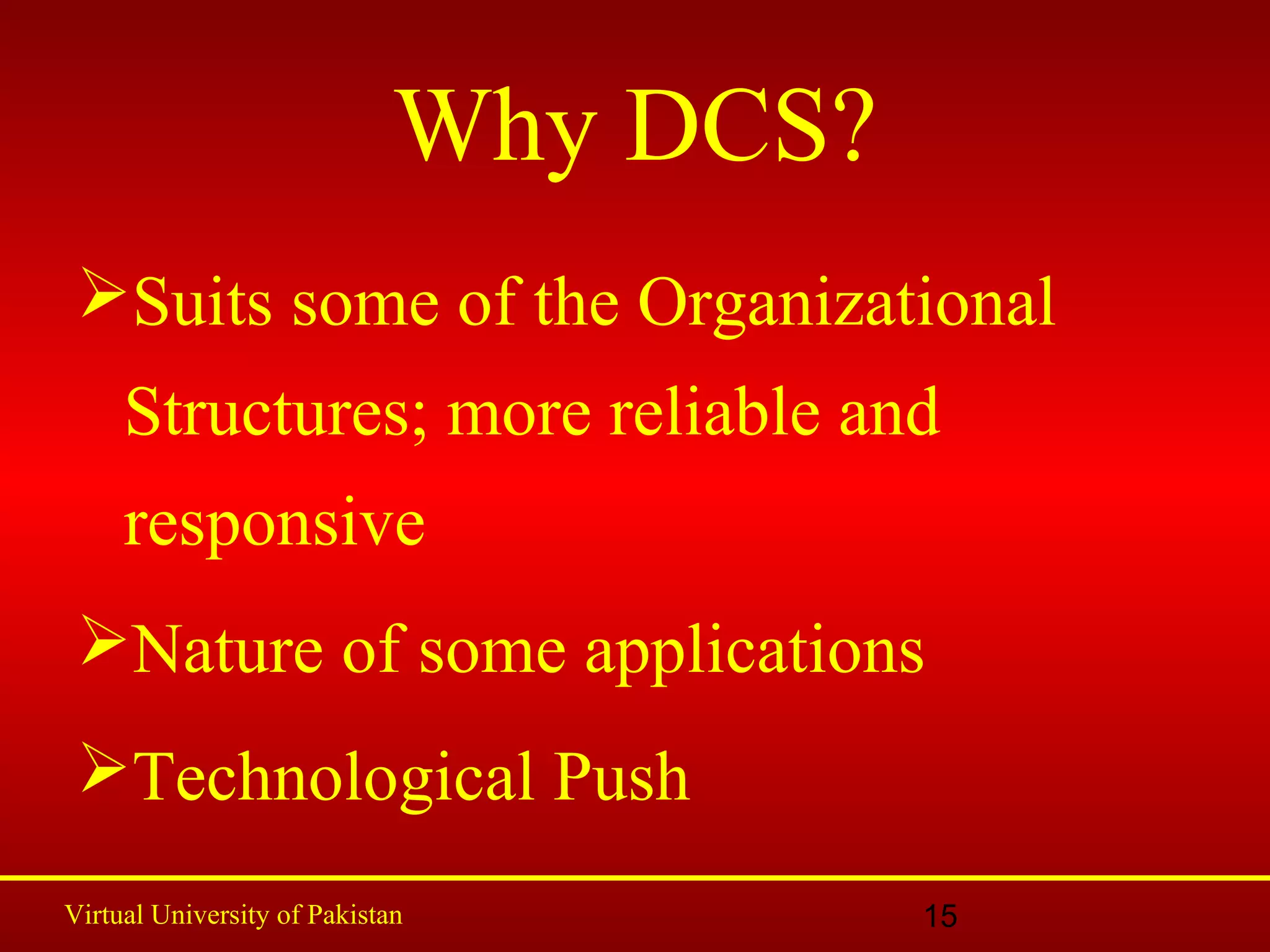 Why DCS?

➢Suits some of the Organizational Structures; more reliable and responsive

➢Nature of some applications

➢Technological Push

Virtual University of Pakistan

15